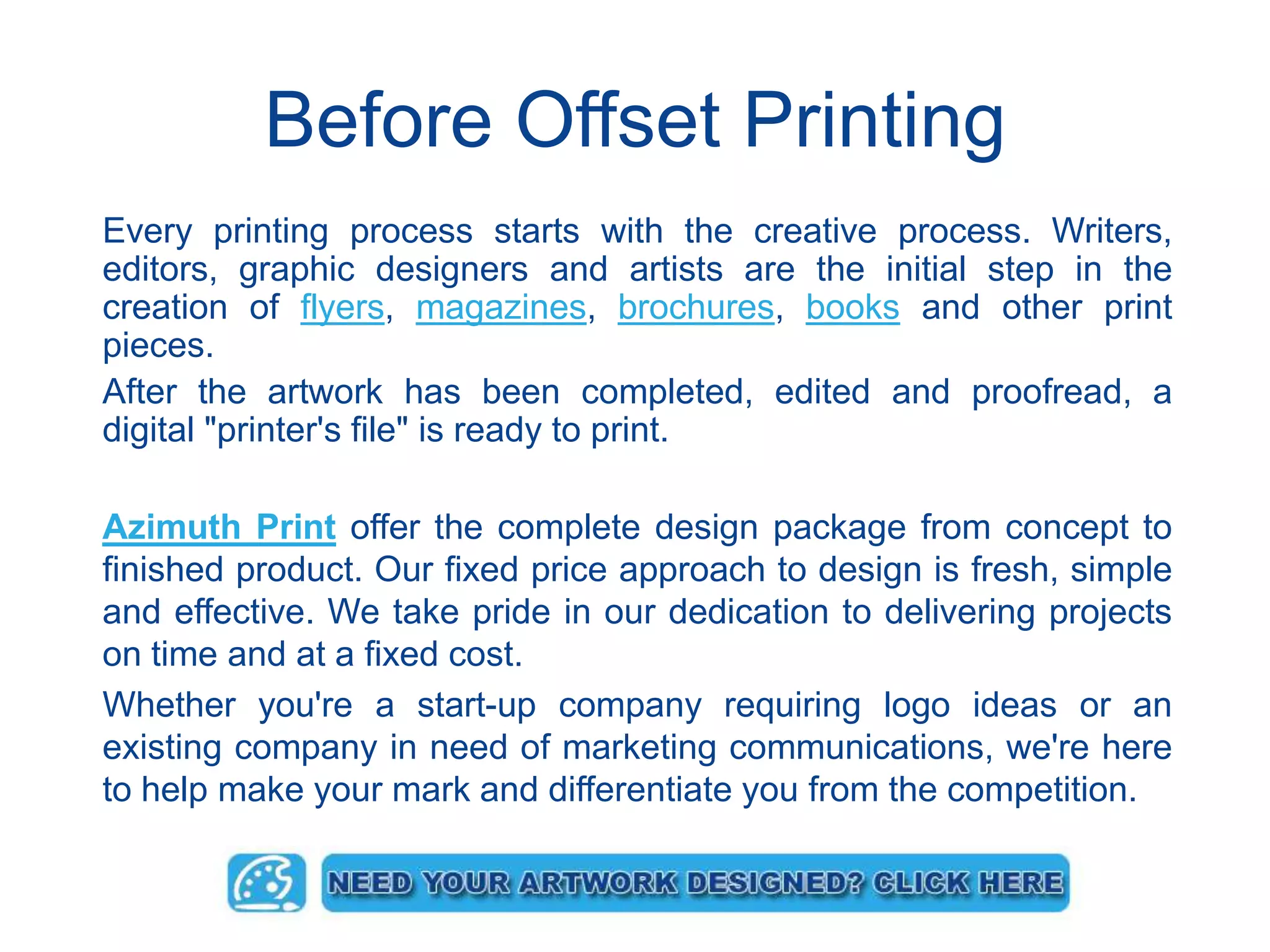 Before Offset Printing

Every printing process starts with the creative process. Writers, editors, graphic designers and artists are the initial step in the creation of flyers, magazines, brochures, books and other print pieces.

After the artwork has been completed, edited and proofread, a digital "printer's file" is ready to print.

Azimuth Print offer the complete design package from concept to finished product. Our fixed price approach to design is fresh, simple and effective. We take pride in our dedication to delivering projects on time and at a fixed cost.

Whether you're a start-up company requiring logo ideas or an existing company in need of marketing communications, we're here to help make your mark and differentiate you from the competition.

NEED YOUR ARTWORK DESIGNED? CLICK HERE